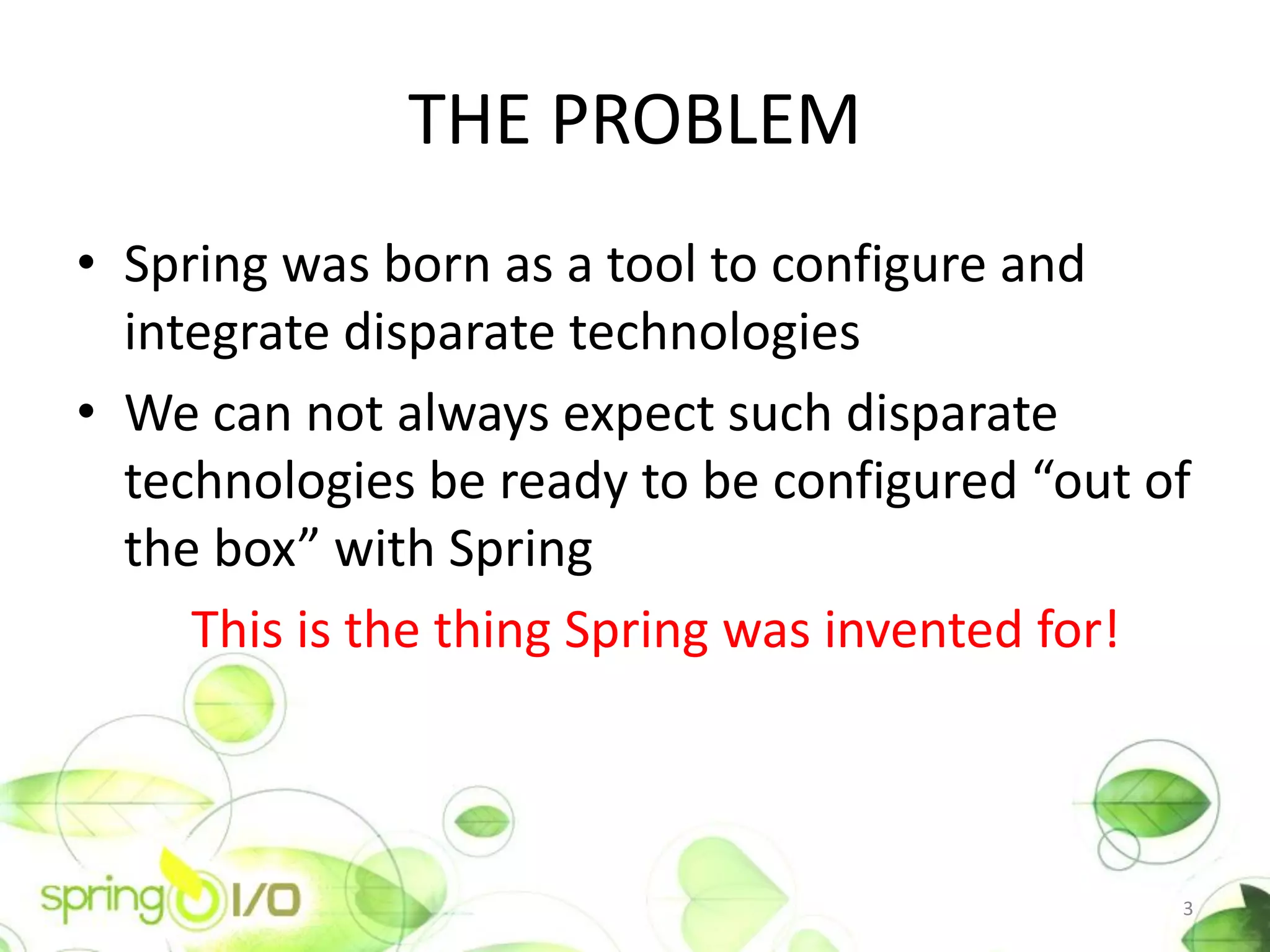 THE PROBLEM

• Spring was born as a tool to configure and integrate disparate technologies

• We can not always expect such disparate technologies be ready to be configured “out of the box” with Spring

This is the thing Spring was invented for!

spring I/O

3